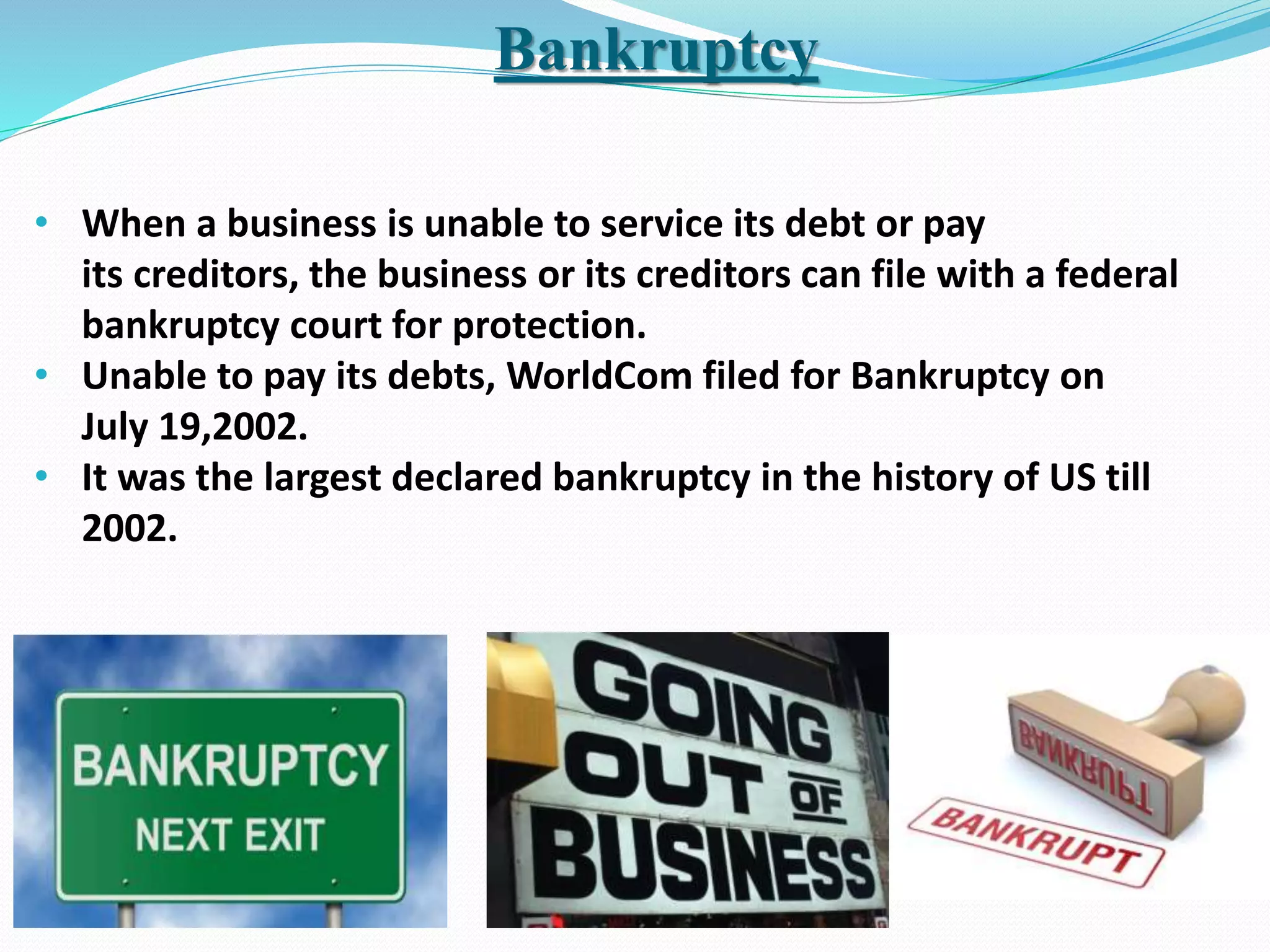 Bankruptcy

• When a business is unable to service its debt or pay its creditors, the business or its creditors can file with a federal bankruptcy court for protection.
• Unable to pay its debts, WorldCom filed for Bankruptcy on July 19,2002.
• It was the largest declared bankruptcy in the history of US till 2002.

BANKRUPTCY
NEXT EXIT

GOING OUT OF BUSINESS

BANKRUPT

BANKRUPT